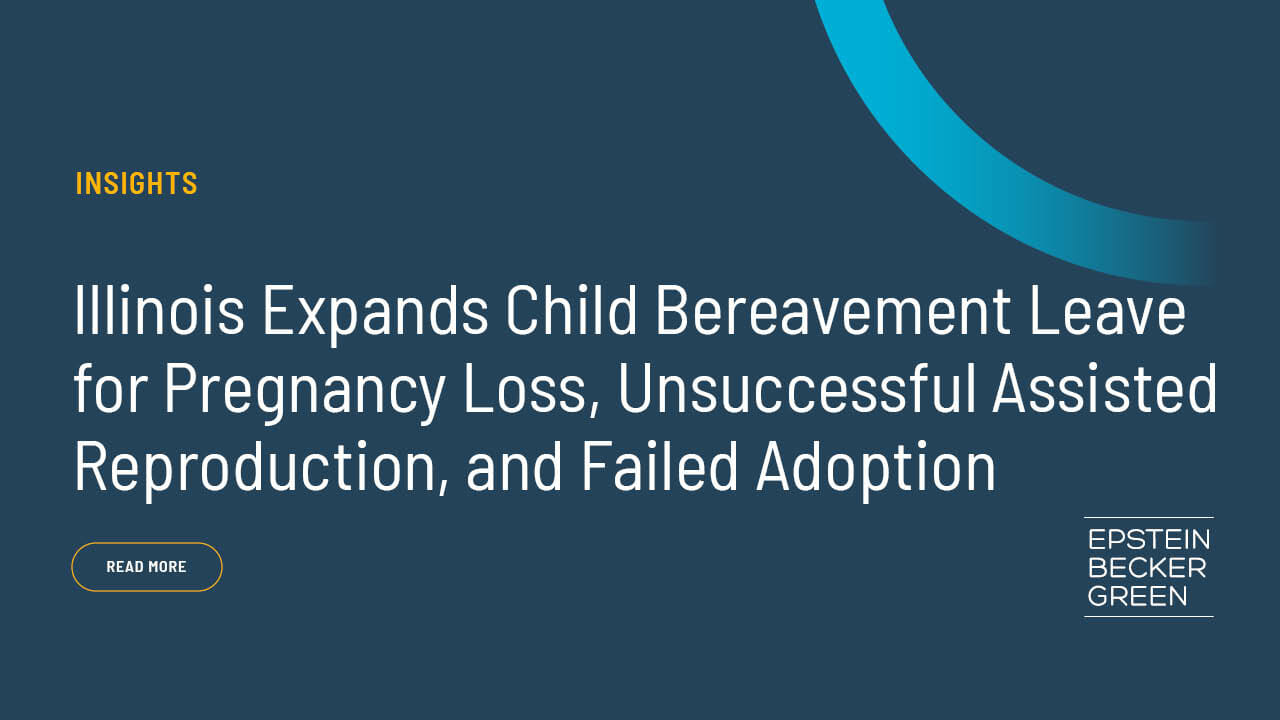 INSIGHTS

Illinois Expands Child Bereavement Leave for Pregnancy Loss, Unsuccessful Assisted Reproduction, and Failed Adoption

READ MORE

EPSTEIN
BECKER
GREEN